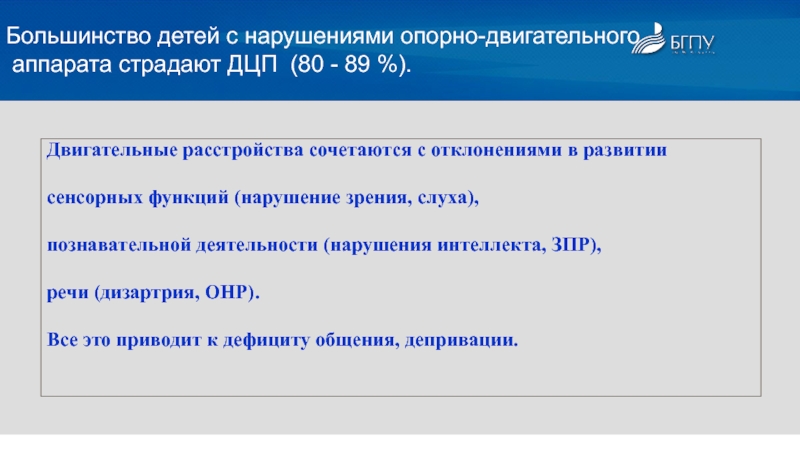 Большинство детей с нарушениями опорно-двигательного аппарата страдают ДЦП (80 - 89 %).

БГПУ

Двигательные расстройства сочетаются с отклонениями в развитии

сенсорных функций (нарушение зрения, слуха),

познавательной деятельности (нарушения интеллекта, ЗПР),

речи (дизартрия, ОНР).

Все это приводит к дефициту общения, депривации.